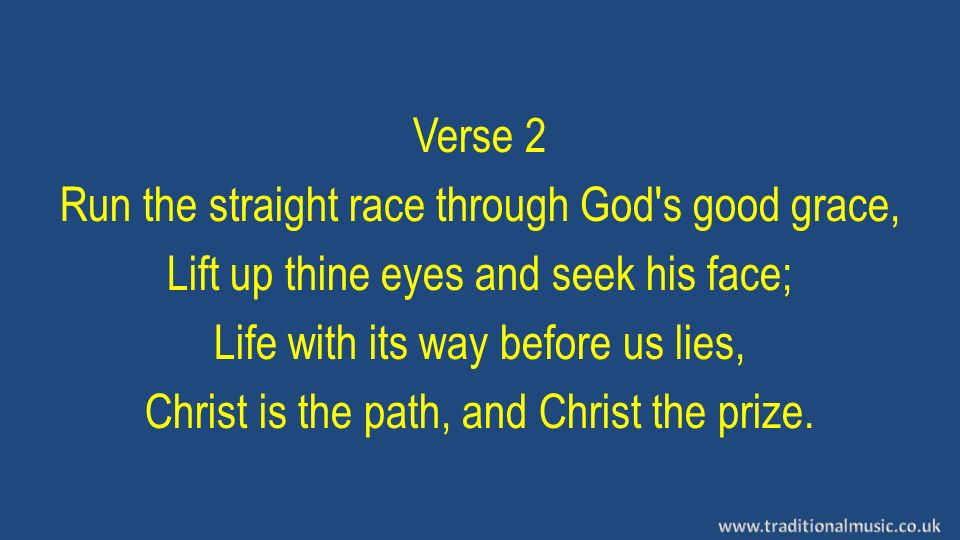 Verse 2
Run the straight race through God's good grace,
Lift up thine eyes and seek his face;
Life with its way before us lies,
Christ is the path, and Christ the prize.

www.traditionalmusic.co.uk